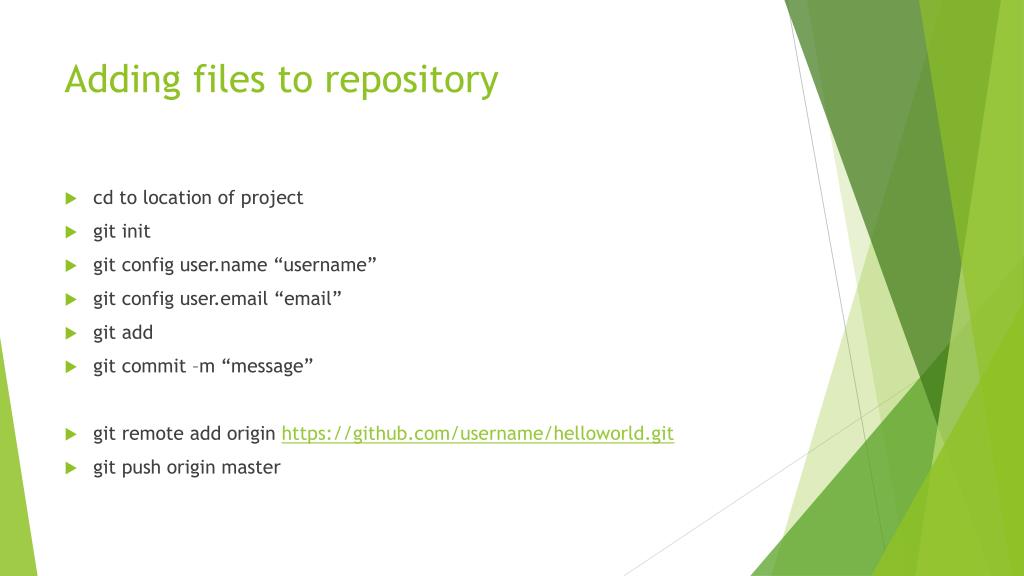 Adding files to repository

cd to location of project
git init
git config user.name “username”
git config user.email “email”
git add
git commit –m “message”

git remote add origin https://github.com/username/helloworld.git
git push origin master